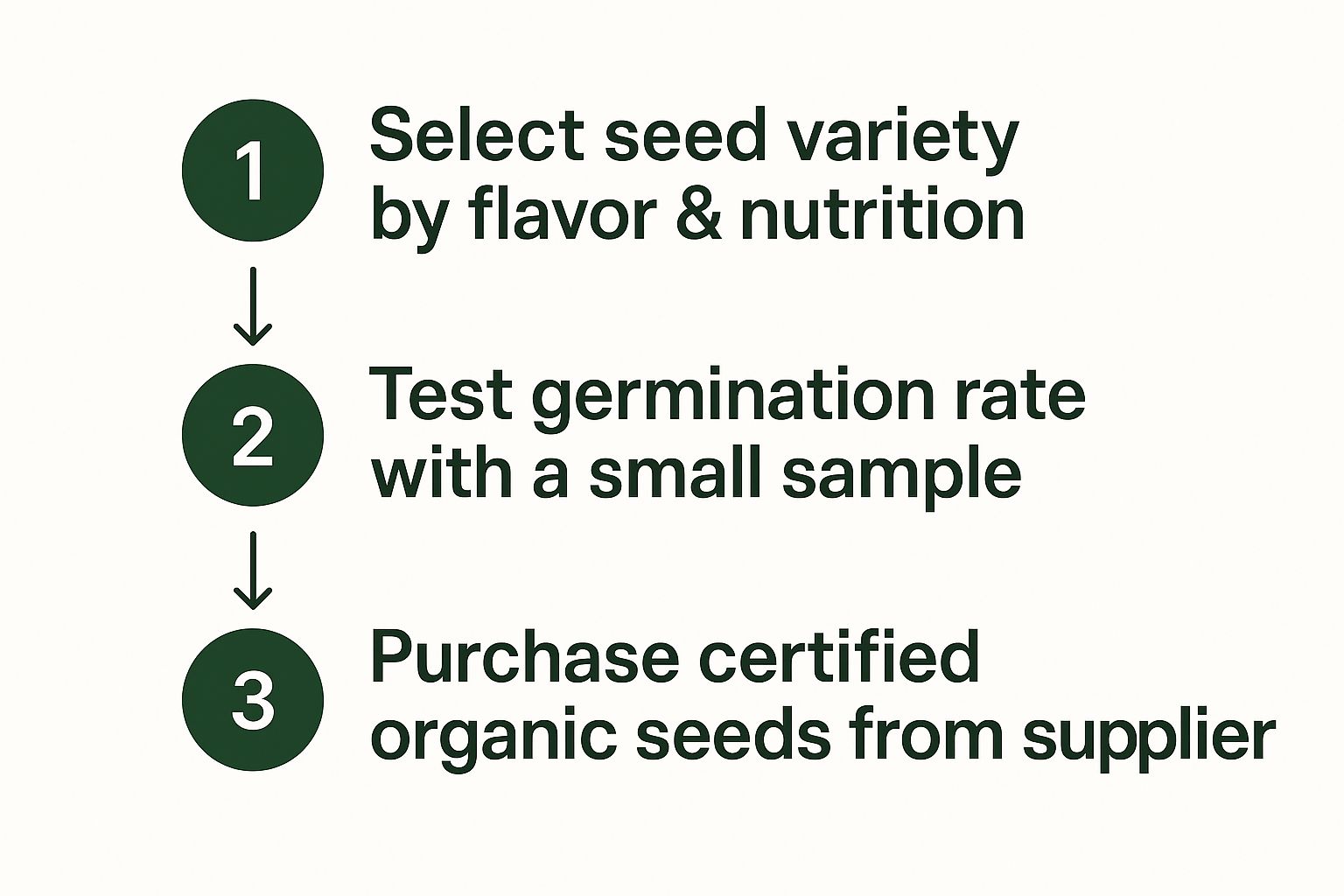 1
Select seed variety by flavor & nutrition

2
Test germination rate with a small sample

3
Purchase certified organic seeds from supplier